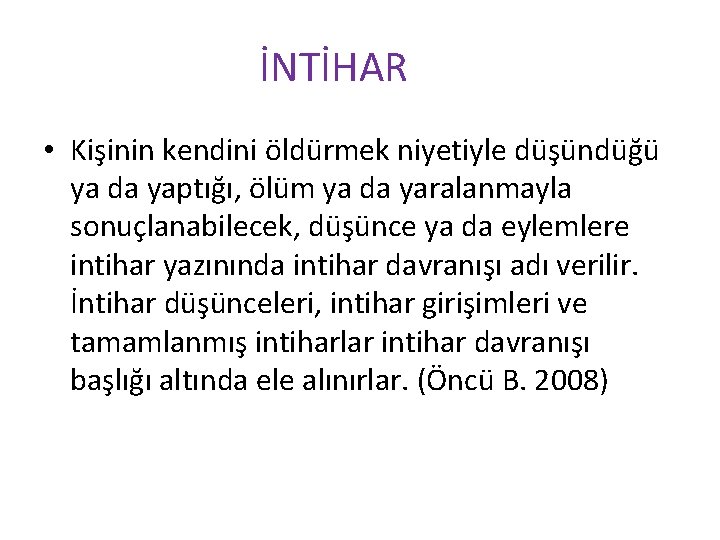 İNTİHAR

• Kişinin kendini öldürmek niyetiyle düşündüğü ya da yaptığı, ölüm ya da yaralanmayla sonuçlanabilecek, düşünce ya da eylemlere intihar yazınında intihar davranışı adı verilir. İntihar düşünceleri, intihar girişimleri ve tamamlanmış intiharlar intihar davranışı başlığı altında ele alınırlar. (Öncü B. 2008)